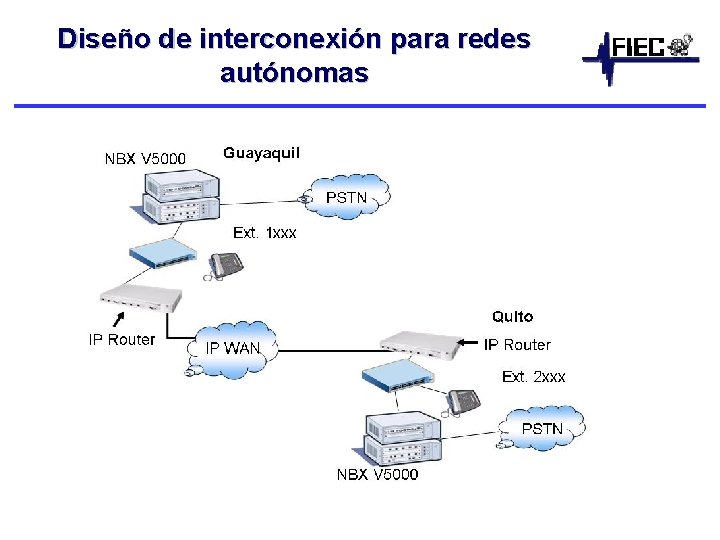 Diseño de interconexión para redes autónomas

FIEC

NBX V5000

Guayaquil

PSTN

Ext. 1xxx

IP Router

IP WAN

Quito

IP Router

Ext. 2xxx

PSTN

NBX V5000